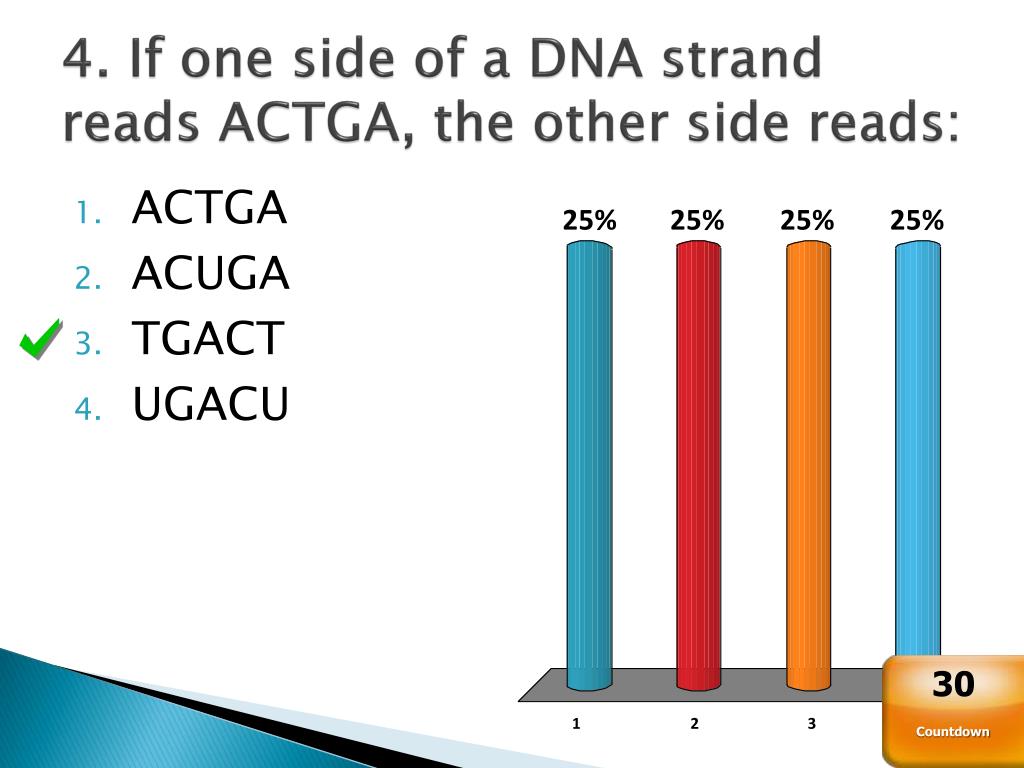 4. If one side of a DNA strand reads ACTGA, the other side reads:

1. ACTGA
2. ACUGA
3. TGACT
4. UGACU

25%
25%
25%
25%

1
2
3

30
Countdown